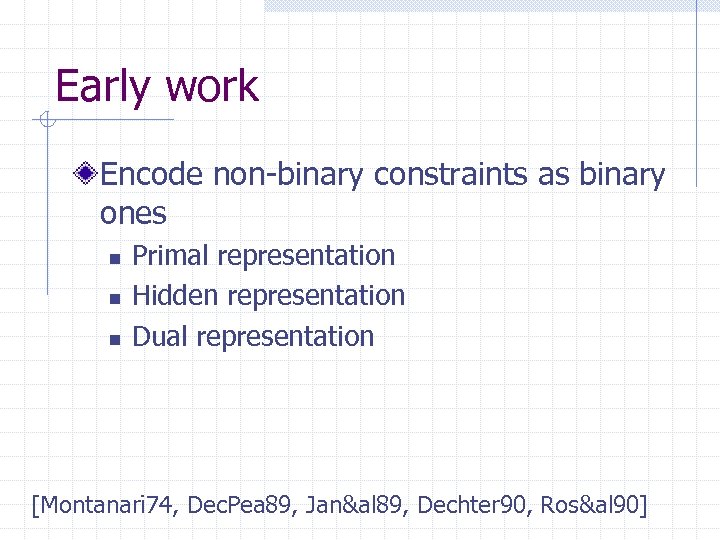 Early work

Encode non-binary constraints as binary ones

- Primal representation
- Hidden representation
- Dual representation

[Montanari74, DecPea89, Jan&al89, Dechter90, Ros&al90]